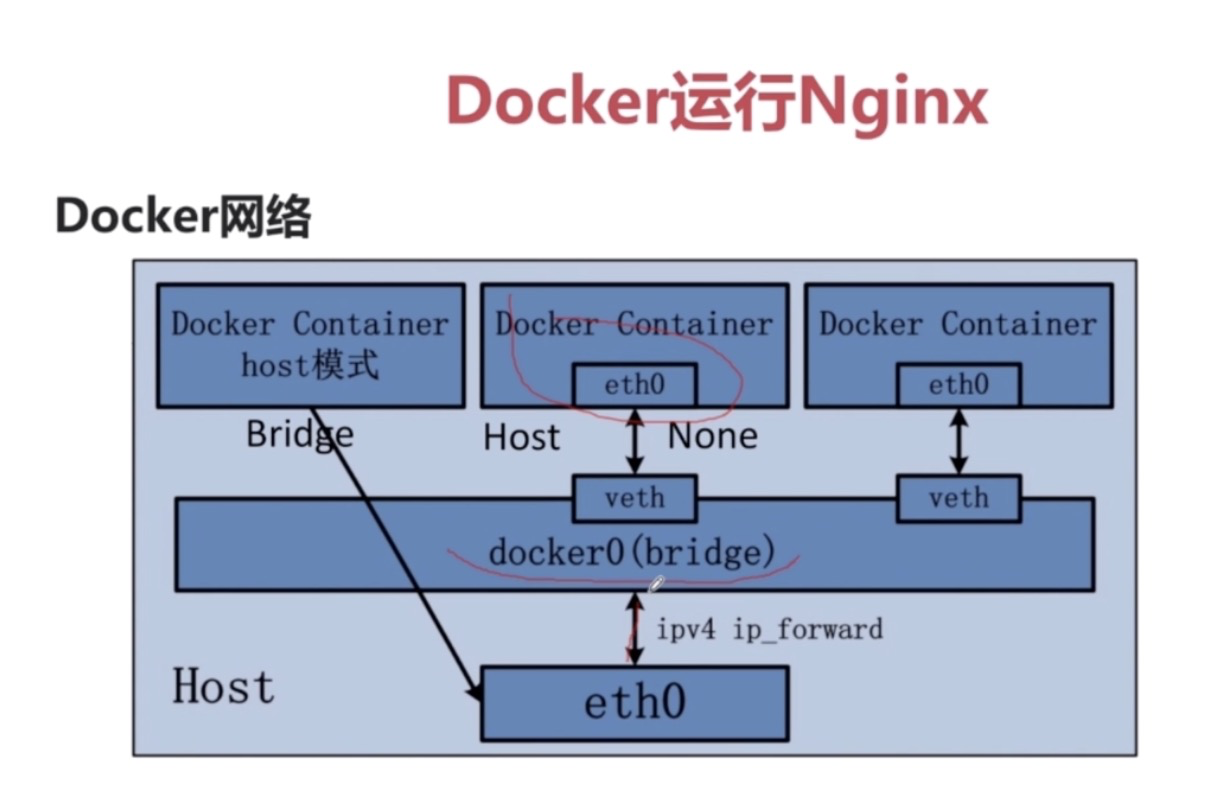 Docker运行Nginx

Docker网络

Docker Container host模式

Docker Container

eth0

Docker Container

eth0

Bridge

Host

None

veth

veth

docker0(bridge)

ipv4 ip_forward

Host

eth0